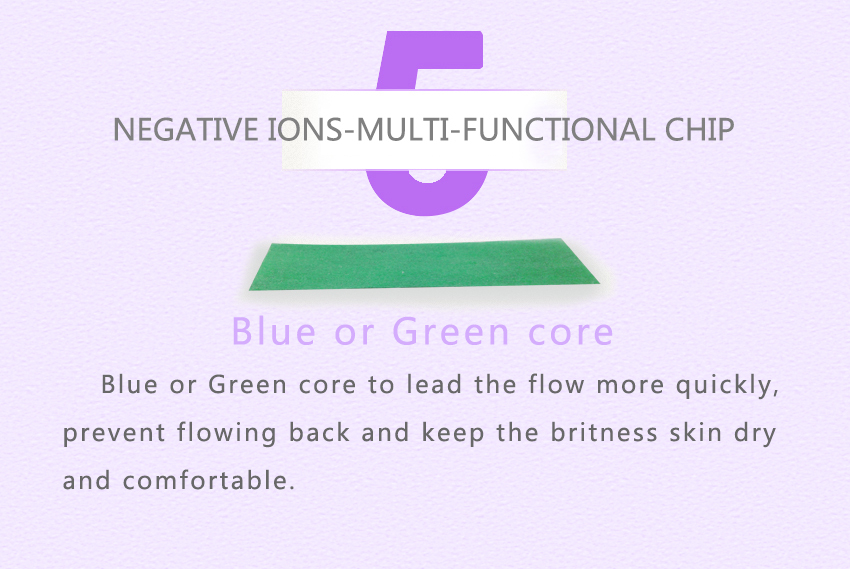 5

NEGATIVE IONS-MULTI-FUNCTIONAL CHIP

Blue or Green core

Blue or Green core to lead the flow more quickly, prevent flowing back and keep the britness skin dry and comfortable.